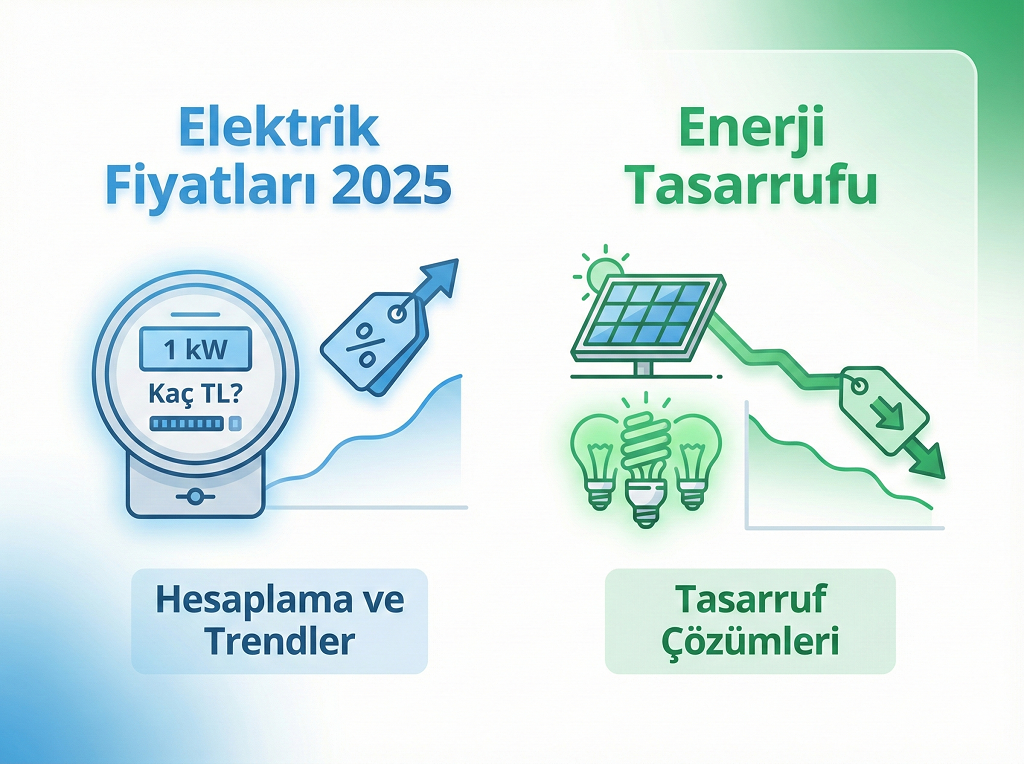 Elektrik Fiyatları 2025

1 kW
Kaç TL?

%

Hesaplama ve Trendler

Enerji Tasarrufu

Tasarruf Çözümleri